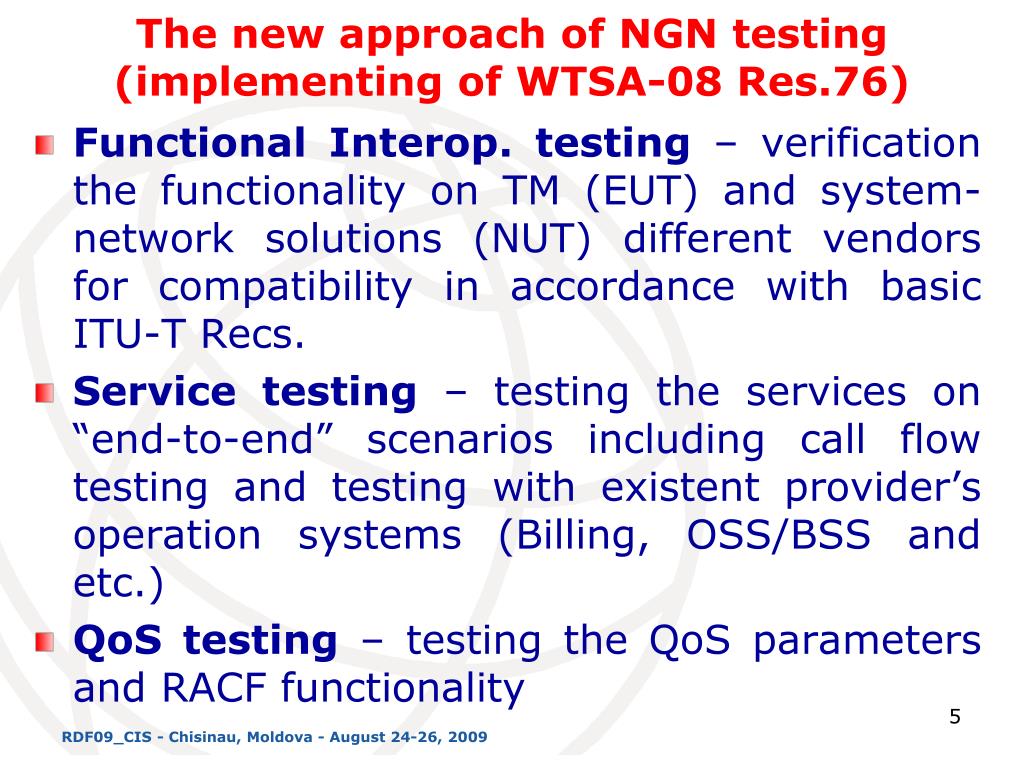 The new approach of NGN testing (implementing of WTSA-08 Res.76)

Functional Interop. testing – verification the functionality on TM (EUT) and system-network solutions (NUT) different vendors for compatibility in accordance with basic ITU-T Recs.

Service testing – testing the services on “end-to-end” scenarios including call flow testing and testing with existent provider’s operation systems (Billing, OSS/BSS and etc.)

QoS testing – testing the QoS parameters and RACF functionality

5

RDF09_CIS - Chisinau, Moldova - August 24-26, 2009